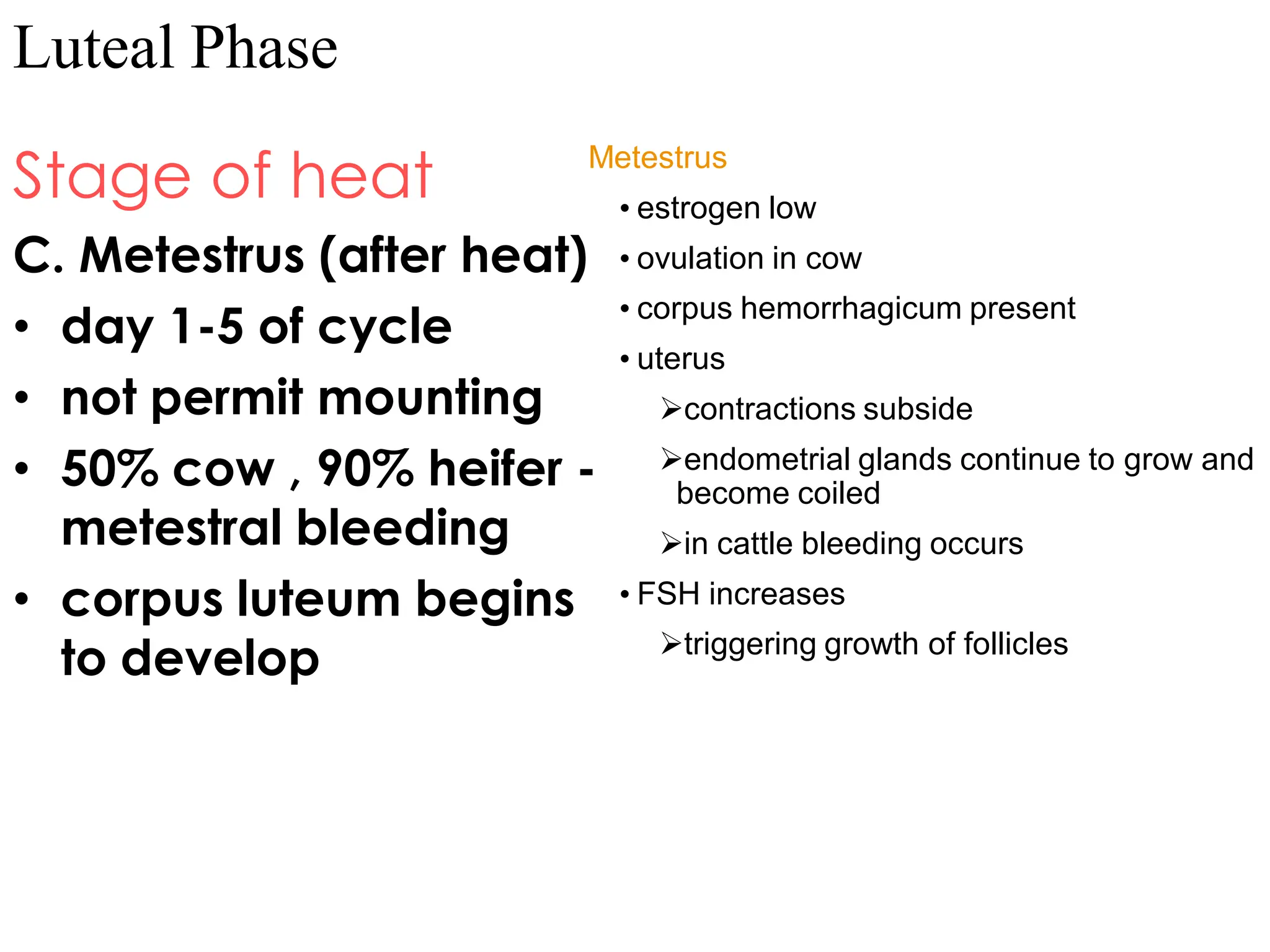 Luteal Phase

Stage of heat

C. Metestrus (after heat)

• day 1-5 of cycle

• not permit mounting

• 50% cow , 90% heifer - metestral bleeding

• corpus luteum begins to develop

Metestrus

• estrogen low

• ovulation in cow

• corpus hemorrhagicum present

• uterus

➢contractions subside

➢endometrial glands continue to grow and become coiled

➢in cattle bleeding occurs

• FSH increases

➢triggering growth of follicles